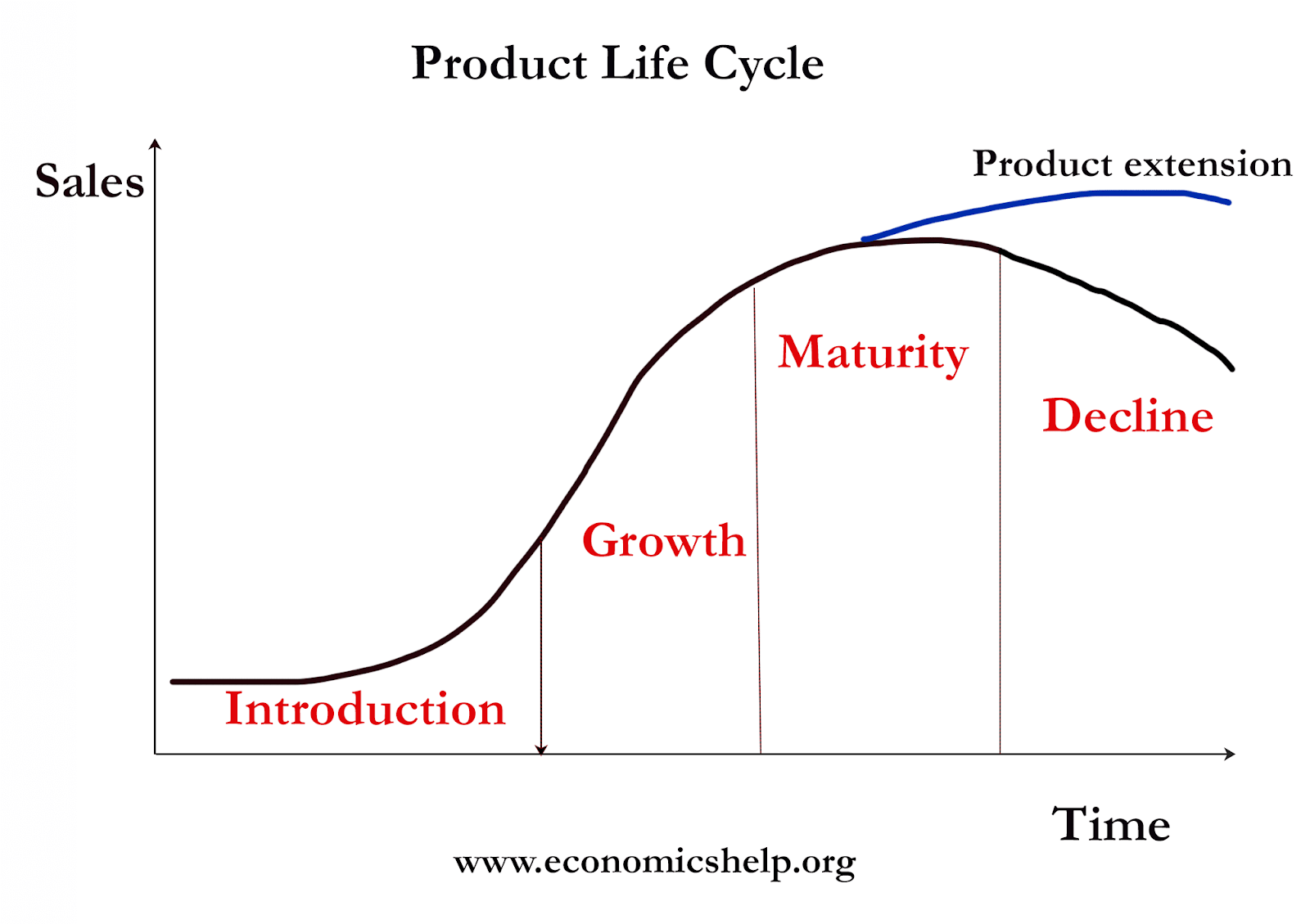 Product Life Cycle

Sales

Product extension

Maturity

Decline

Growth

Introduction

Time

www.economicshelp.org